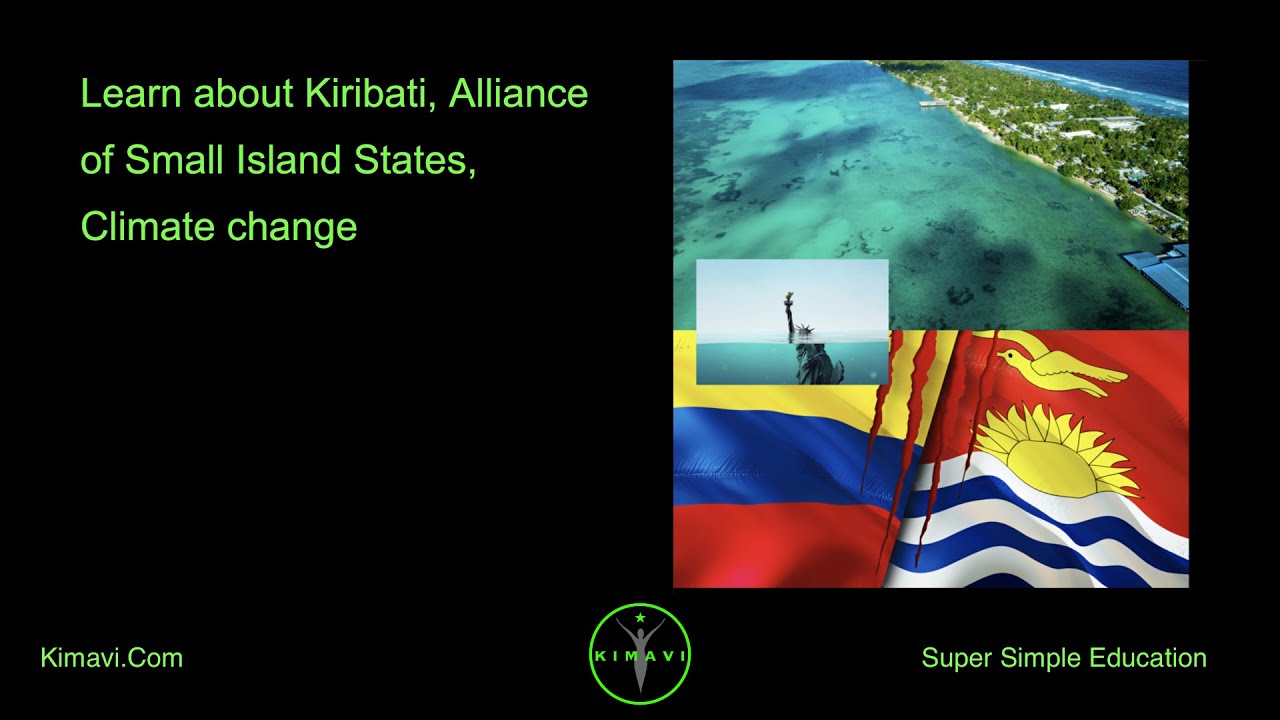 Learn about Kiribati, Alliance of Small Island States, Climate change

Kimavi.Com

KIMAVI

Super Simple Education